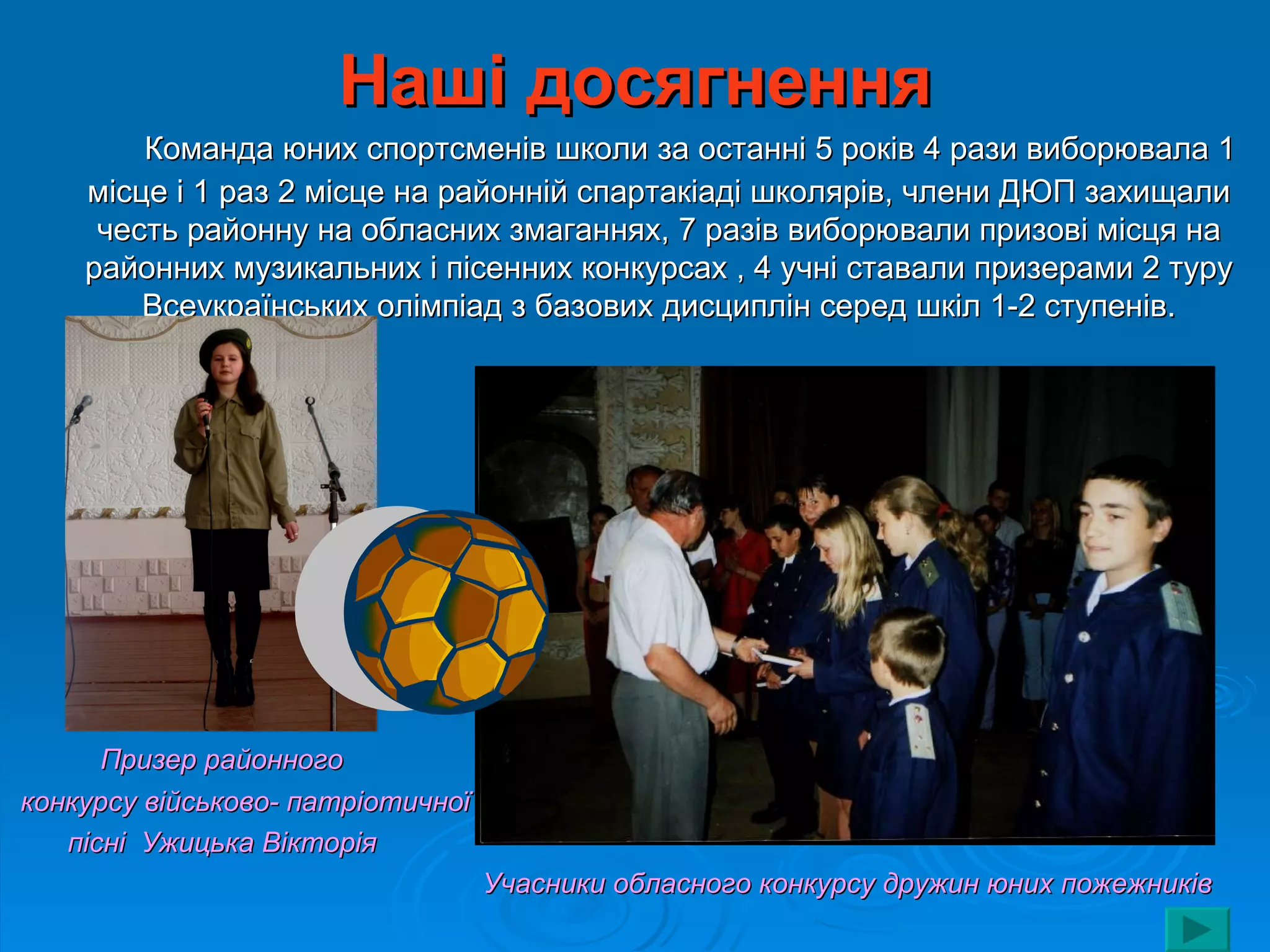 Наші досягнення

Команда юних спортсменів школи за останні 5 років 4 рази виборювала 1 місце і 1 раз 2 місце на районній спартакіаді школярів, члени ДЮП захищали честь районну на обласних змаганнях, 7 разів виборювали призові місця на районних музикальних і пісенних конкурсах , 4 учні ставали призерами 2 туру Всеукраїнських олімпіад з базових дисциплін серед шкіл 1-2 ступенів.

Призер районного конкурсу військово- патріотичної пісні Ужицька Вікторія

Учасники обласного конкурсу дружин юних пожежників